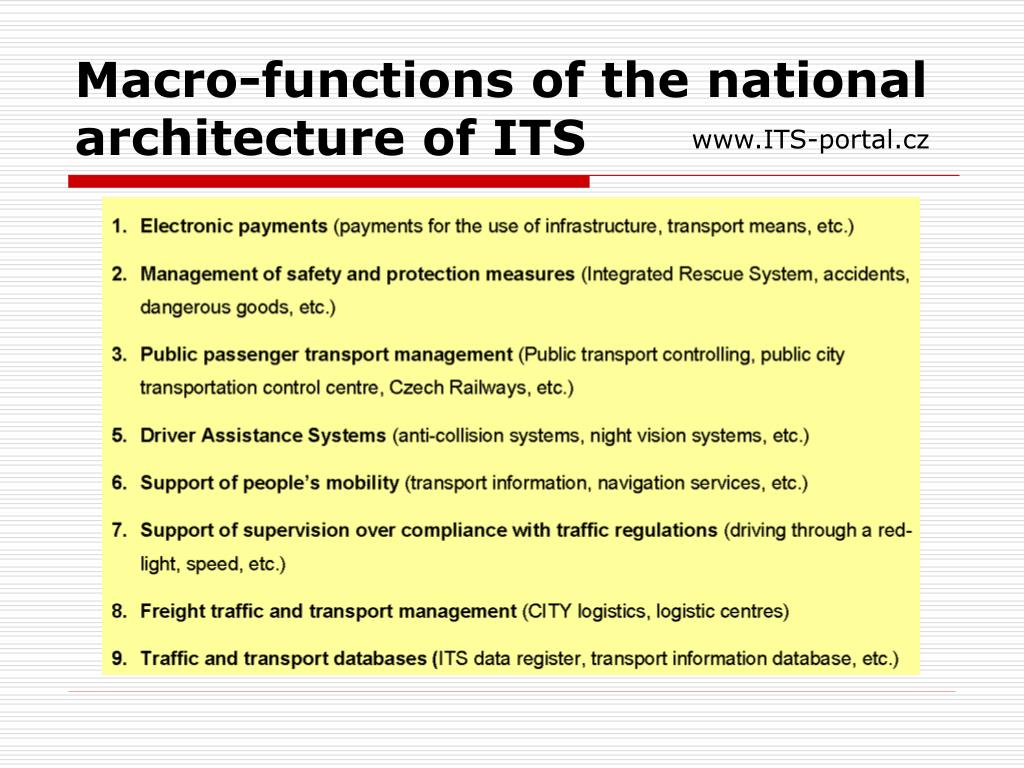 Macro-functions of the national architecture of ITS

www.ITS-portal.cz

1. Electronic payments (payments for the use of infrastructure, transport means, etc.)

2. Management of safety and protection measures (Integrated Rescue System, accidents, dangerous goods, etc.)

3. Public passenger transport management (Public transport controlling, public city transportation control centre, Czech Railways, etc.)

5. Driver Assistance Systems (anti-collision systems, night vision systems, etc.)

6. Support of people's mobility (transport information, navigation services, etc.)

7. Support of supervision over compliance with traffic regulations (driving through a red-light, speed, etc.)

8. Freight traffic and transport management (CITY logistics, logistic centres)

9. Traffic and transport databases (ITS data register, transport information database, etc.)